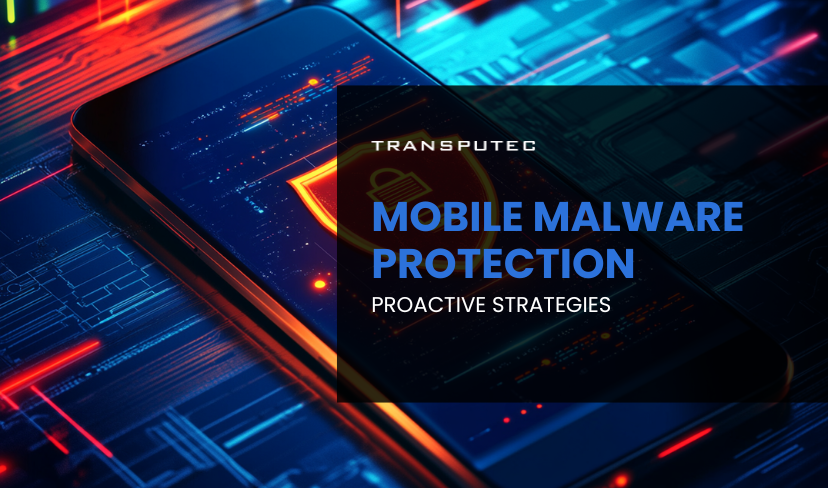 TRANSPUTEC

MOBILE MALWARE PROTECTION

PROACTIVE STRATEGIES